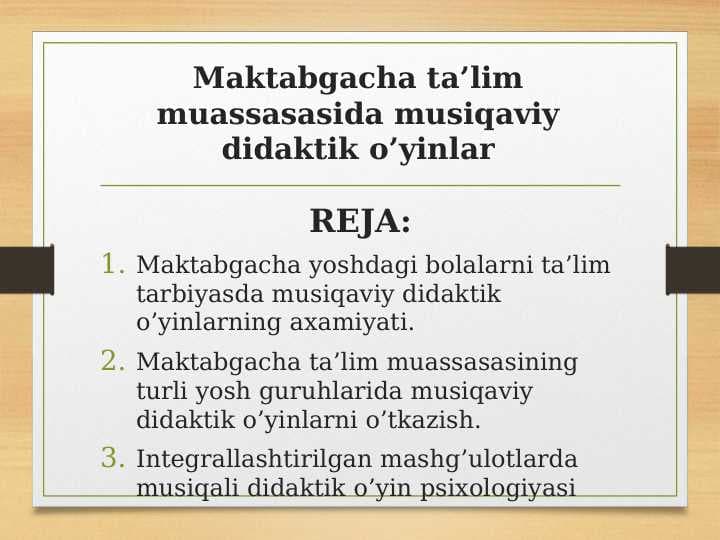 Maktabgacha ta’lim muassasasida musiqaviy didaktik o’yinlar

REJA:

1. Maktabgacha yoshdagi bolalarni ta’lim tarbiyasda musiqaviy didaktik o’yinlarning axamiyati.
2. Maktabgacha ta’lim muassasasining turli yosh guruhlarida musiqaviy didaktik o’yinlarni o’tkazish.
3. Integrallashtirilgan mashg’ulotlarda musiqali didaktik o’yin psixologiyasi